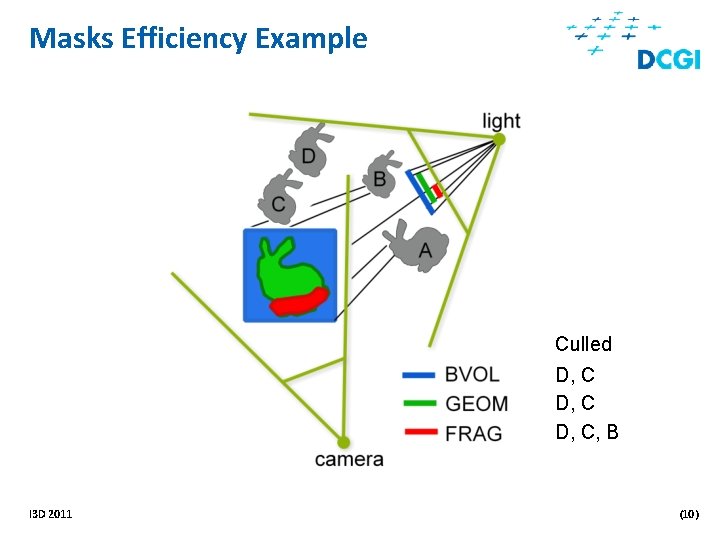 Masks Efficiency Example

DCGI

light

D

B

C

A

camera

|  | Culled |
|---|---|
| BVOL | D, C |
| GEOM | D, C |
| FRAG | D, C, B |

I3D 2011

(10)